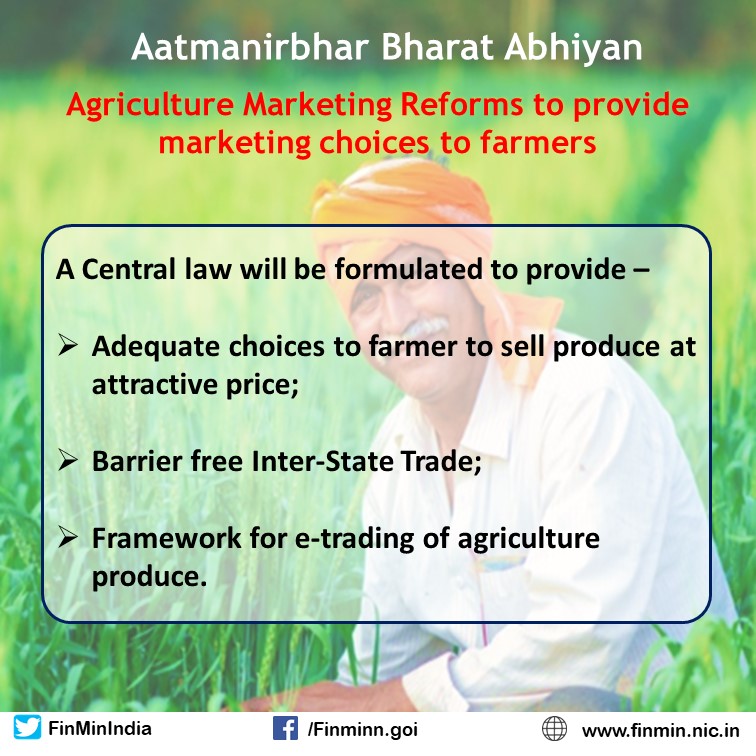 Aatmanirbhar Bharat Abhiyan

Agriculture Marketing Reforms to provide marketing choices to farmers

A Central law will be formulated to provide –

➢ Adequate choices to farmer to sell produce at attractive price;

➢ Barrier free Inter-State Trade;

➢ Framework for e-trading of agriculture produce.

FinMinIndia

/Finminn.goi

www.finmin.nic.in